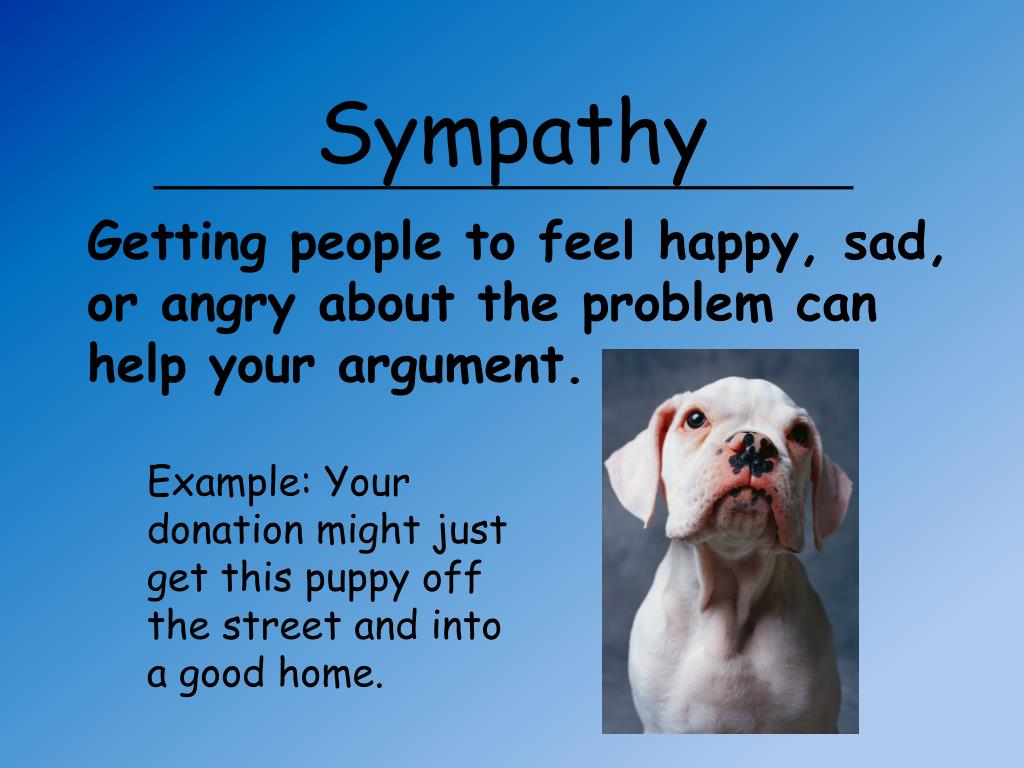 Sympathy

Getting people to feel happy, sad, or angry about the problem can help your argument.

Example: Your donation might just get this puppy off the street and into a good home.